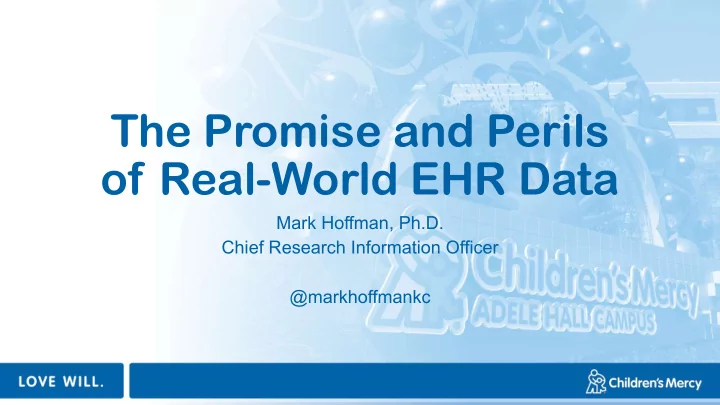 The Promise and Perils of Real-World EHR Data

Mark Hoffman, Ph.D.
Chief Research Information Officer

@markhoffmankc

Children's Mercy
ADELE HALL CAMPUS

LOVE WILL.

Children's Mercy